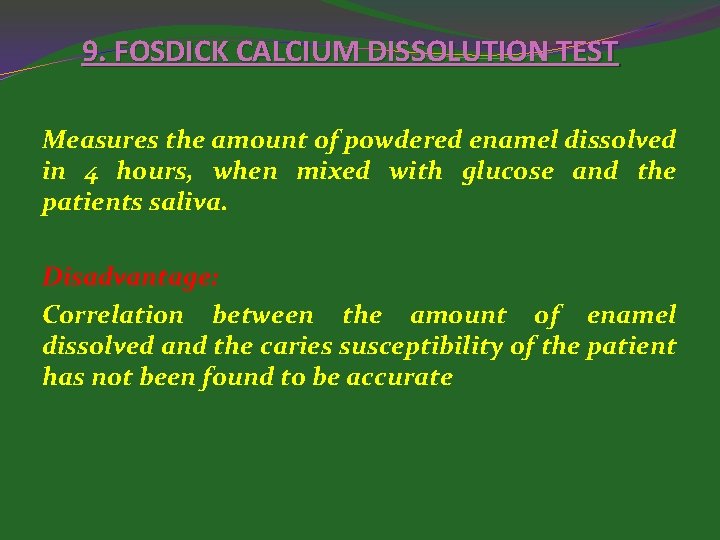 9. FOSDICK CALCIUM DISSOLUTION TEST

Measures the amount of powdered enamel dissolved in 4 hours, when mixed with glucose and the patients saliva.

Disadvantage:

Correlation between the amount of enamel dissolved and the caries susceptibility of the patient has not been found to be accurate